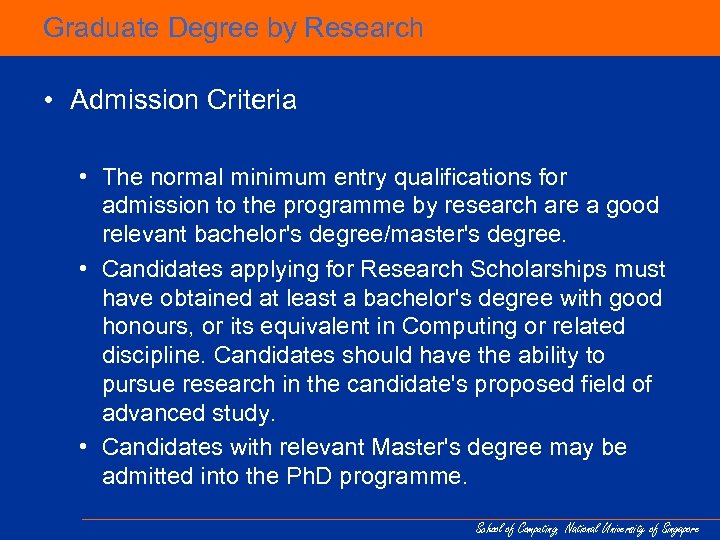 Graduate Degree by Research

• Admission Criteria

• The normal minimum entry qualifications for admission to the programme by research are a good relevant bachelor's degree/master's degree.

• Candidates applying for Research Scholarships must have obtained at least a bachelor's degree with good honours, or its equivalent in Computing or related discipline. Candidates should have the ability to pursue research in the candidate's proposed field of advanced study.

• Candidates with relevant Master's degree may be admitted into the PhD programme.

School of Computing, National University of Singapore